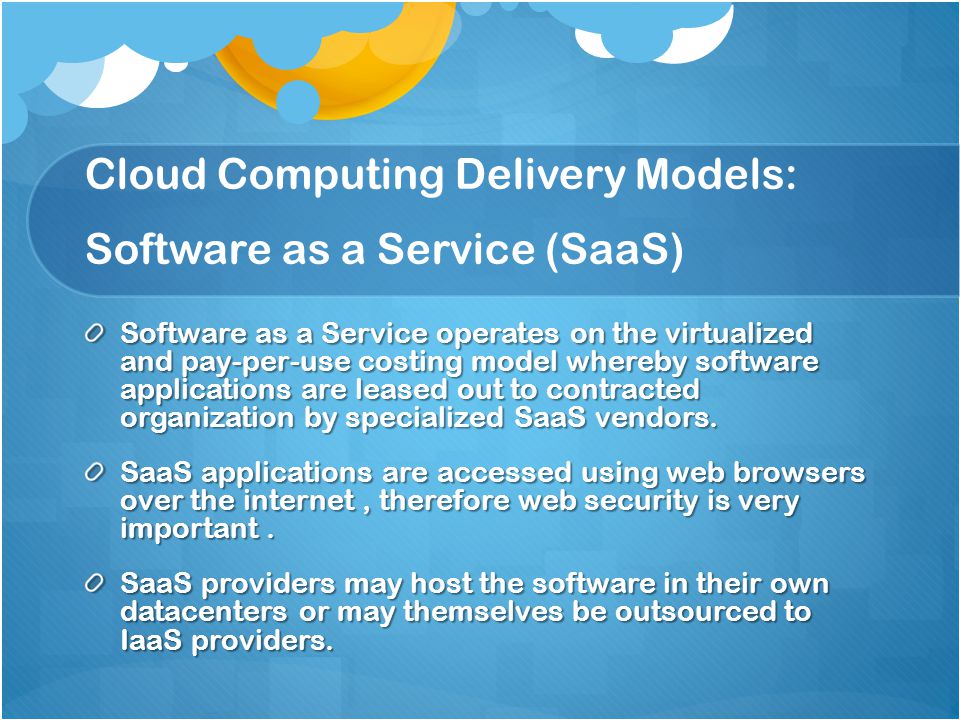 Cloud Computing Delivery Models:

Software as a Service (SaaS)

Software as a Service operates on the virtualized and pay-per-use costing model whereby software applications are leased out to contracted organization by specialized SaaS vendors.

SaaS applications are accessed using web browsers over the internet , therefore web security is very important .

SaaS providers may host the software in their own datacenters or may themselves be outsourced to IaaS providers.